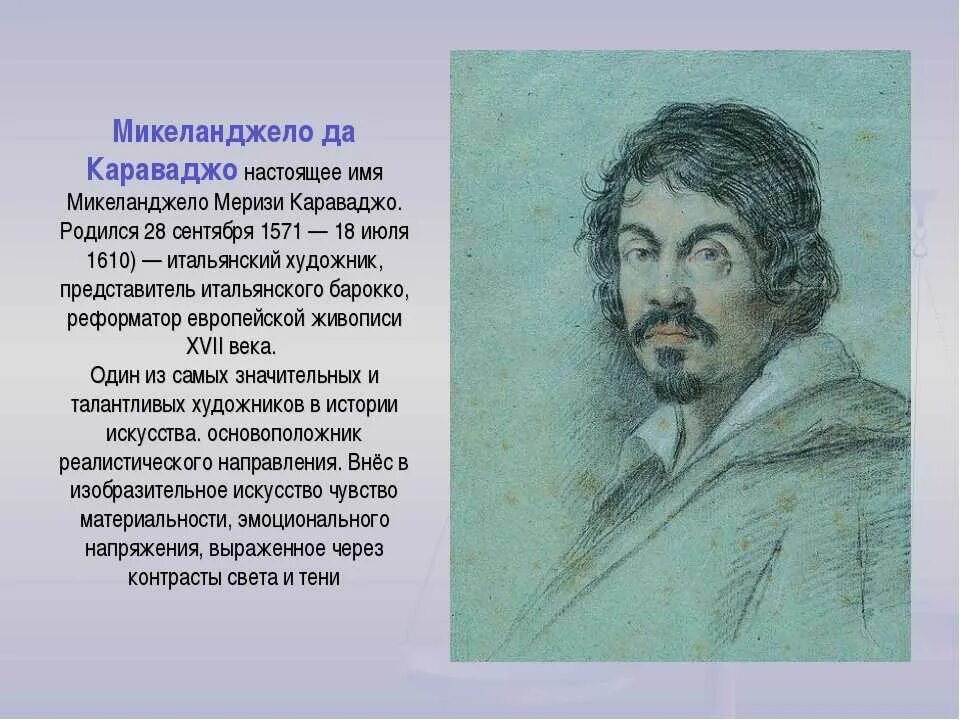 Микеланджело да Караваджо настоящее имя Микеланджело Меризи Караваджо. Родился 28 сентября 1571 — 18 июля 1610) — итальянский художник, представитель итальянского барокко, реформатор европейской живописи XVII века.
Один из самых значительных и талантливых художников в истории искусства. основоположник реалистического направления. Внёс в изобразительное искусство чувство материальности, эмоционального напряжения, выраженное через контрасты света и тени